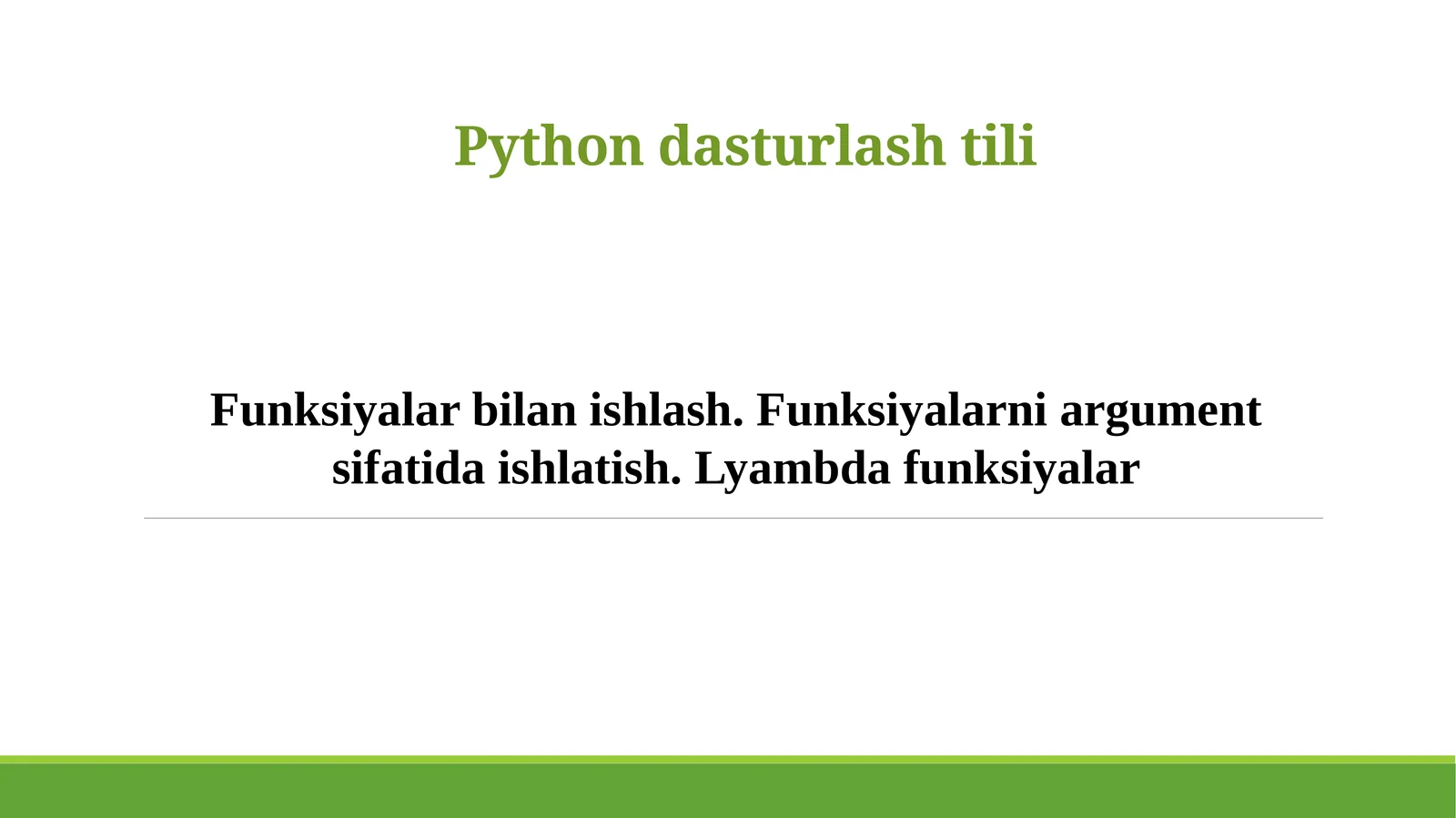 Python dasturlash tili

Funksiyalar bilan ishlash. Funksiyalarni argument sifatida ishlatish. Lyambda funksiyalar